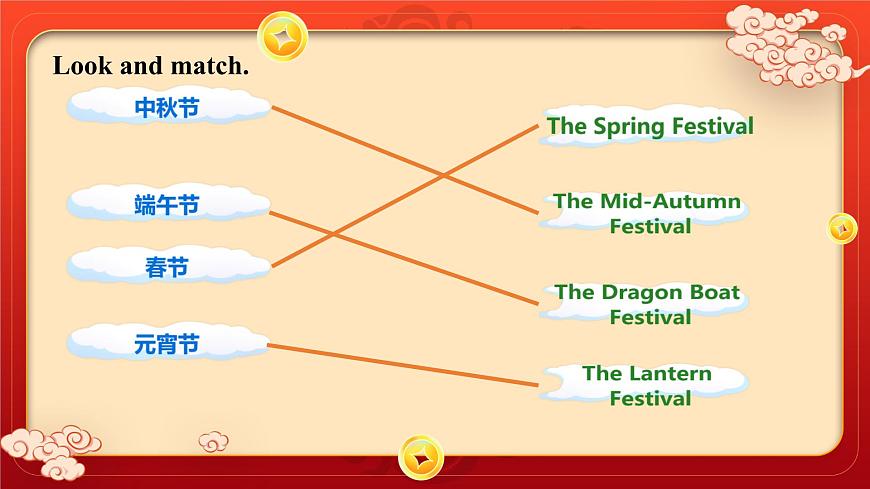 Look and match.

中秋节

端午节

春节

元宵节

The Spring Festival

The Mid-Autumn Festival

The Dragon Boat Festival

The Lantern Festival